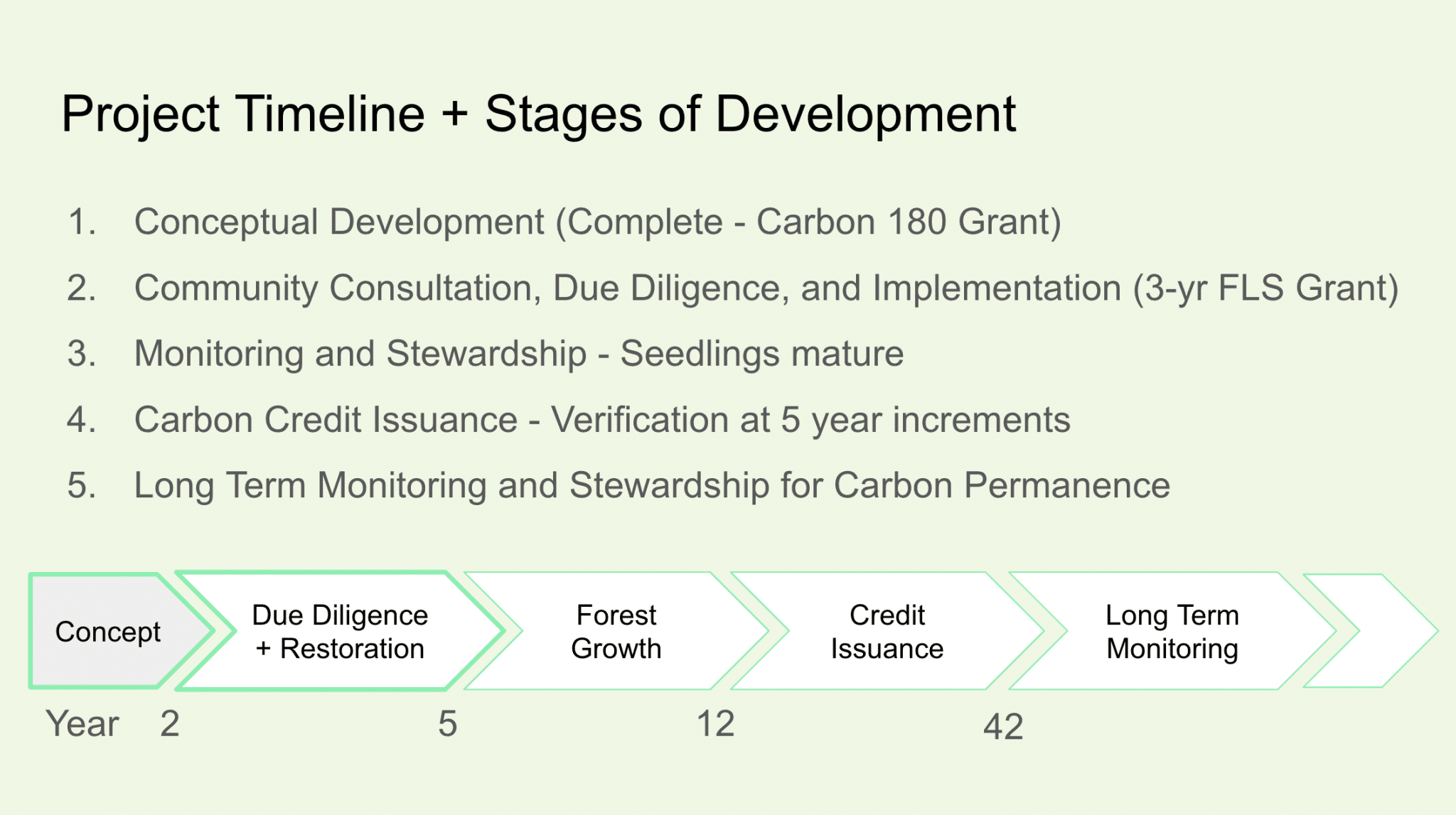 Project Timeline + Stages of Development

1. Conceptual Development (Complete - Carbon 180 Grant)
2. Community Consultation, Due Diligence, and Implementation (3-yr FLS Grant)
3. Monitoring and Stewardship - Seedlings mature
4. Carbon Credit Issuance - Verification at 5 year increments
5. Long Term Monitoring and Stewardship for Carbon Permanence

Concept

Due Diligence + Restoration

Forest Growth

Credit Issuance

Long Term Monitoring

Year 2 5 12 42